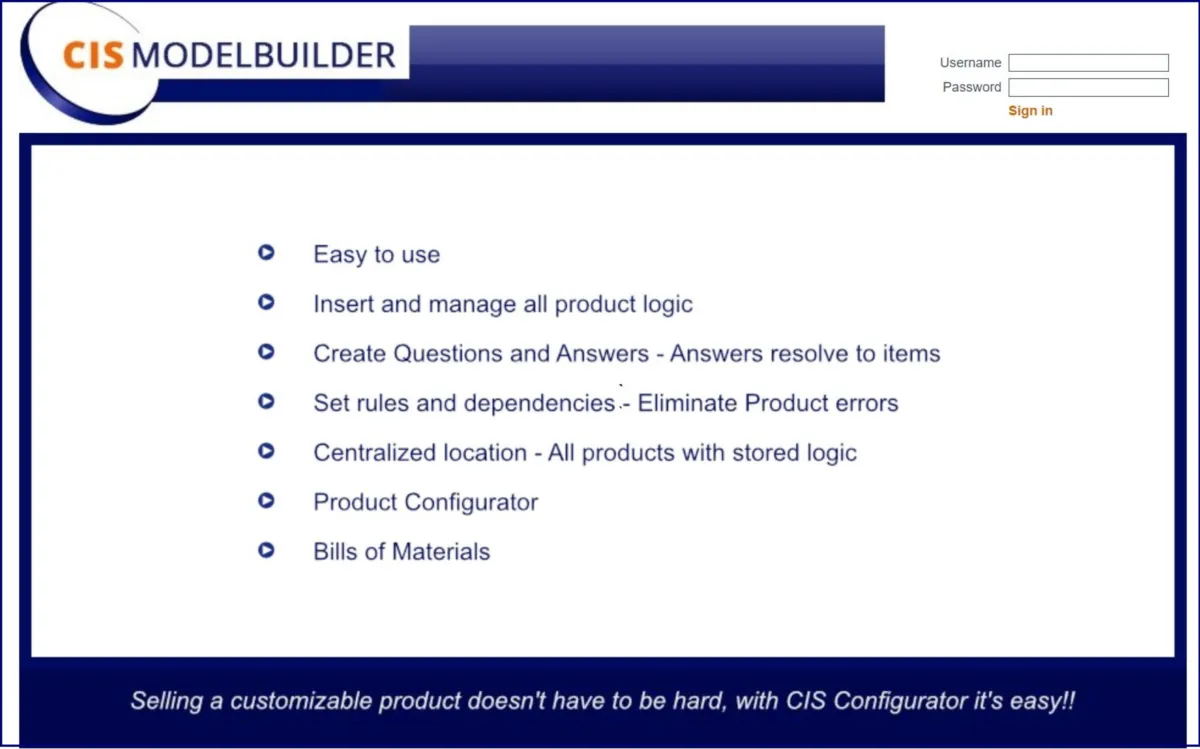 CIS MODELBUILDER

Username
Password
Sign in

Easy to use

Insert and manage all product logic

Create Questions and Answers - Answers resolve to items

Set rules and dependencies - Eliminate Product errors

Centralized location - All products with stored logic

Product Configurator

Bills of Materials

Selling a customizable product doesn't have to be hard, with CIS Configurator it's easy!!